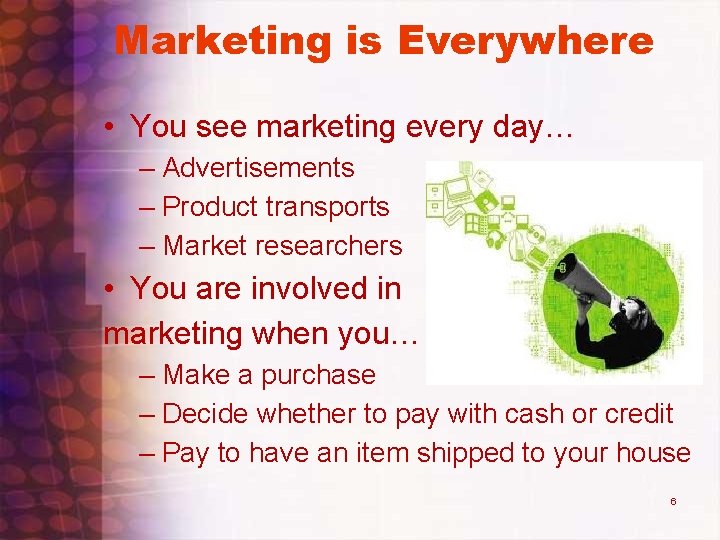 Marketing is Everywhere

• You see marketing every day…
– Advertisements
– Product transports
– Market researchers

• You are involved in marketing when you…
– Make a purchase
– Decide whether to pay with cash or credit
– Pay to have an item shipped to your house

6